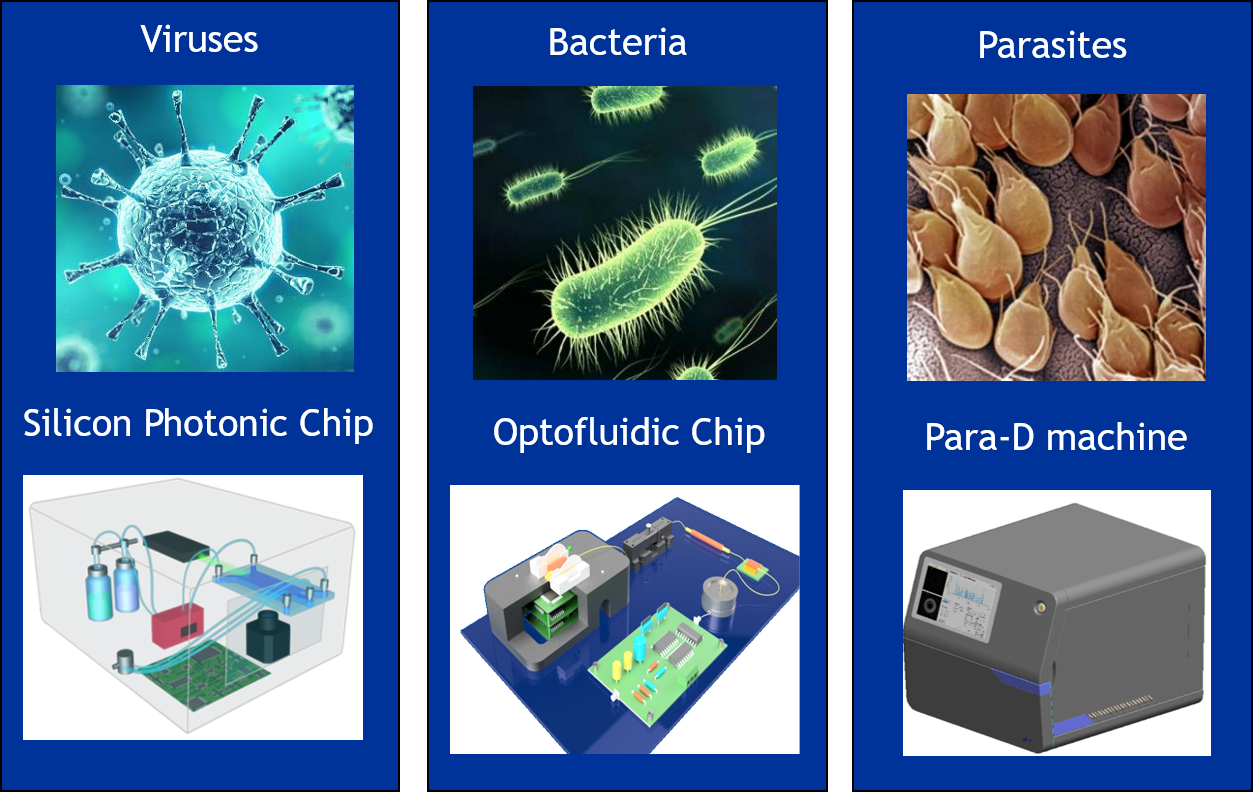 Viruses

Silicon Photonic Chip

Bacteria

Optofluidic Chip

Parasites

Para-D machine